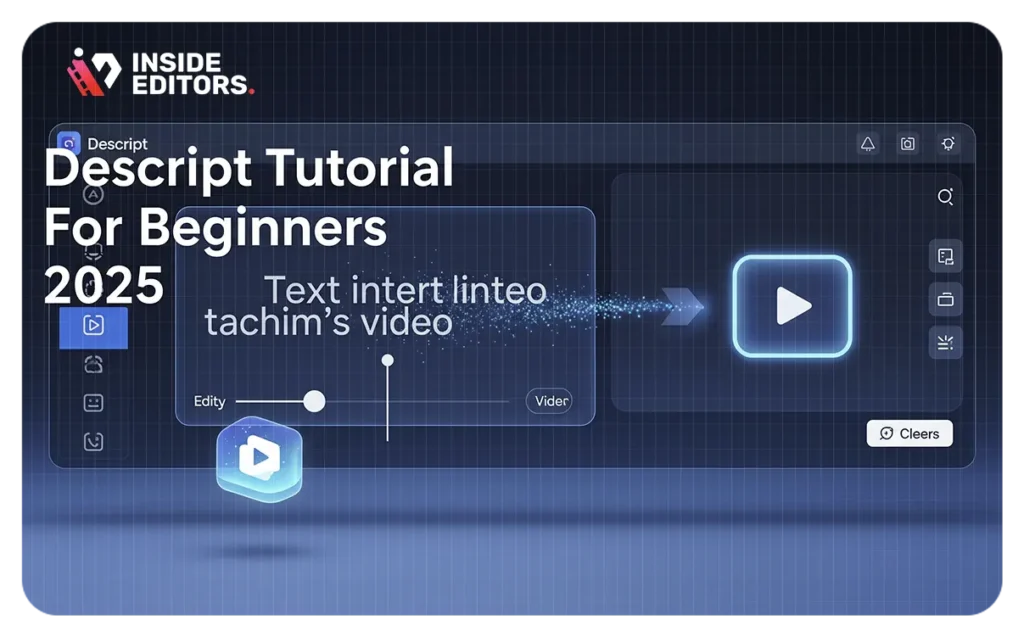 INSIDE EDITORS.

Descript

Descript Tutorial For Beginners 2025

Text intert linteo tachim's video

Edity

Vider

Cleers